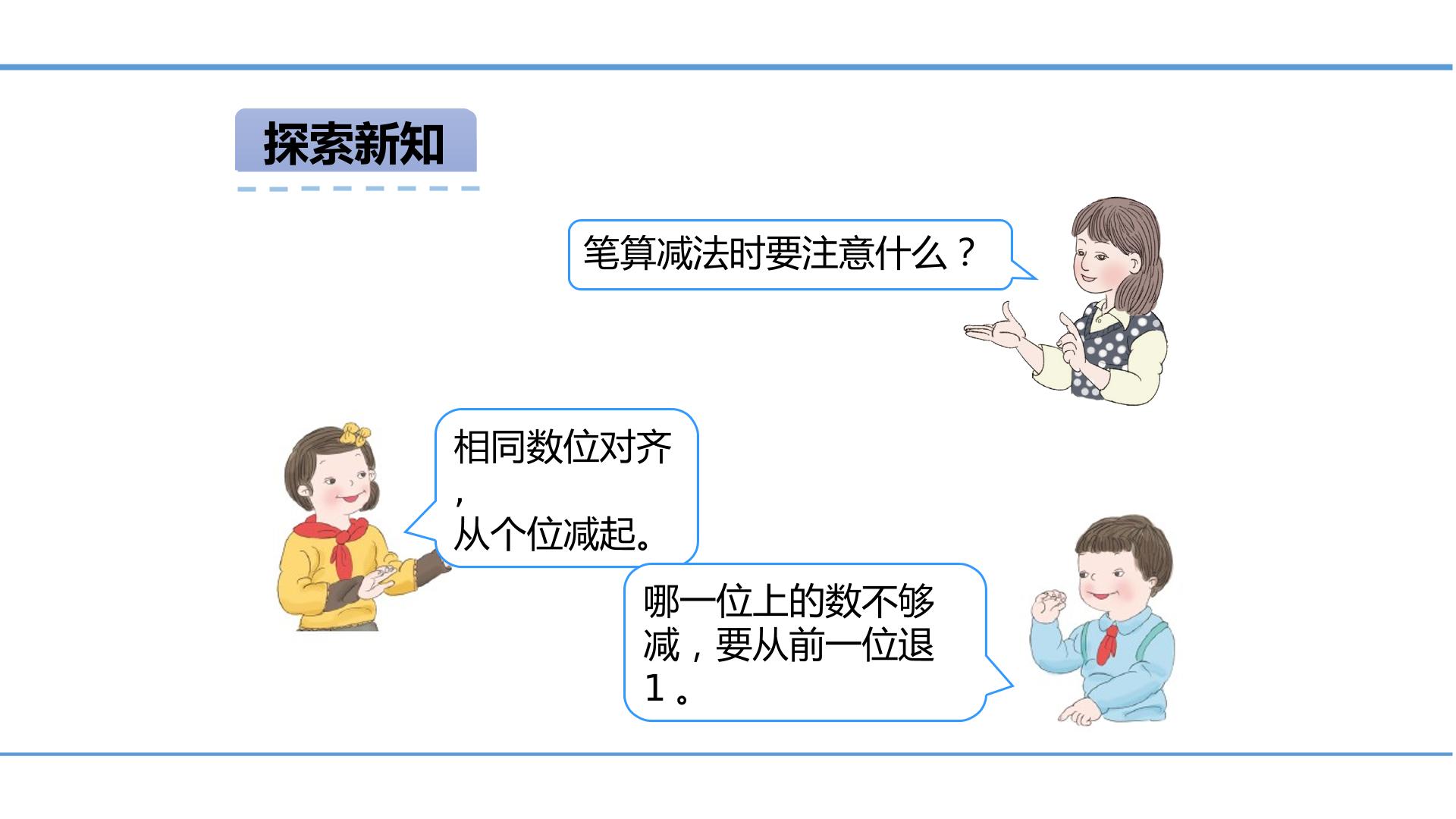 探索新知

笔算减法时要注意什么？

相同数位对齐，从个位减起。

哪一位上的数不够减，要从前一位退1。